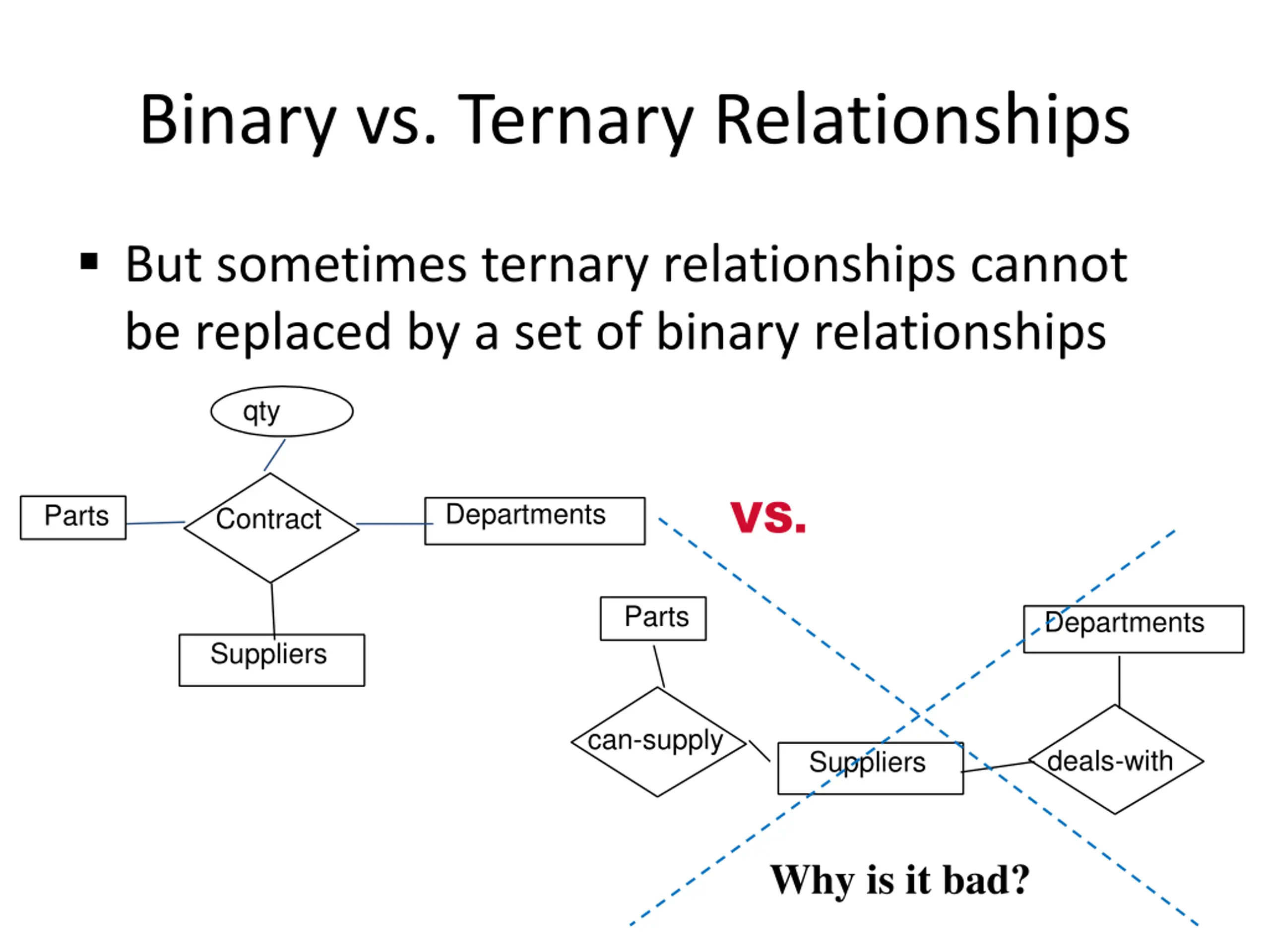 Binary vs. Ternary Relationships

▪ But sometimes ternary relationships cannot be replaced by a set of binary relationships

qty

Parts

Contract

Departments

Suppliers

vs.

Parts

Departments

can-supply

Suppliers

deals-with

Why is it bad?